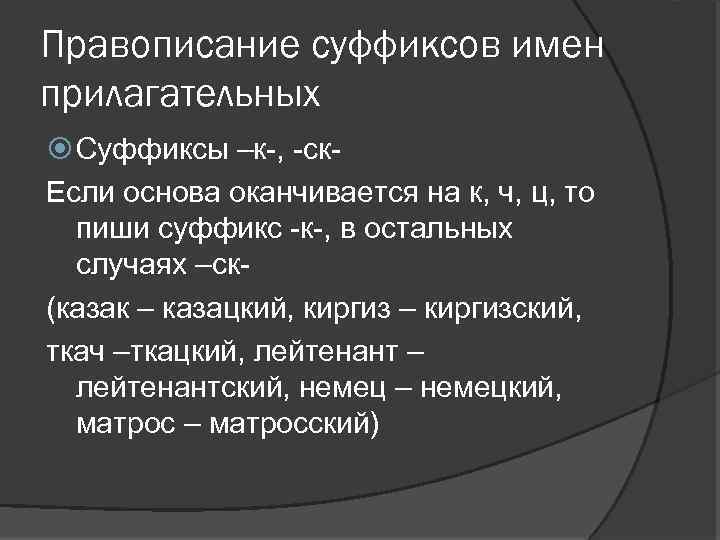 Правописание суффиксов имен прилагательных

Суффиксы –к-, -ск-

Если основа оканчивается на к, ч, ц, то пиши суффикс -к-, в остальных случаях –ск-

(казак – казацкий, киргиз – киргизский,

ткач –ткацкий, лейтенант – лейтенантский, немец – немецкий, матрос – матросский)